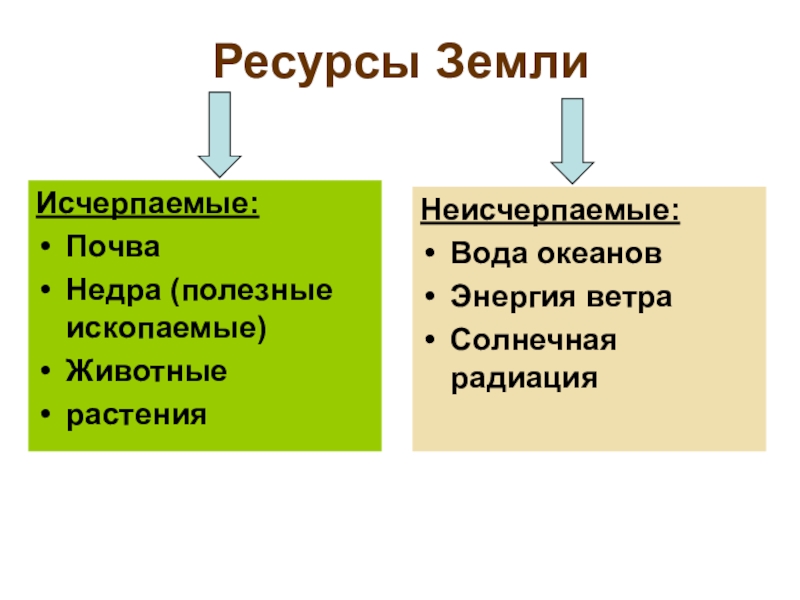 Ресурсы Земли

Исчерпаемые:
• Почва
• Недра (полезные ископаемые)
• Животные
• растения

Неисчерпаемые:
• Вода океанов
• Энергия ветра
• Солнечная радиация